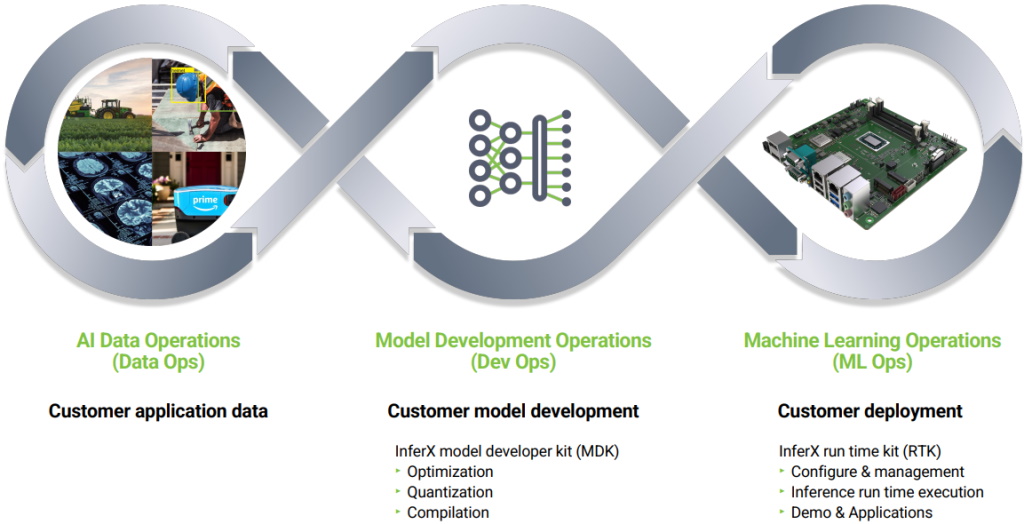 prime

AI Data Operations
(Data Ops)

Customer application data

Model Development Operations
(Dev Ops)

Customer model development

InferX model developer kit (MDK)
‣ Optimization
‣ Quantization
‣ Compilation

Machine Learning Operations
(ML Ops)

Customer deployment

InferX run time kit (RTK)
‣ Configure & management
‣ Inference run time execution
‣ Demo & Applications